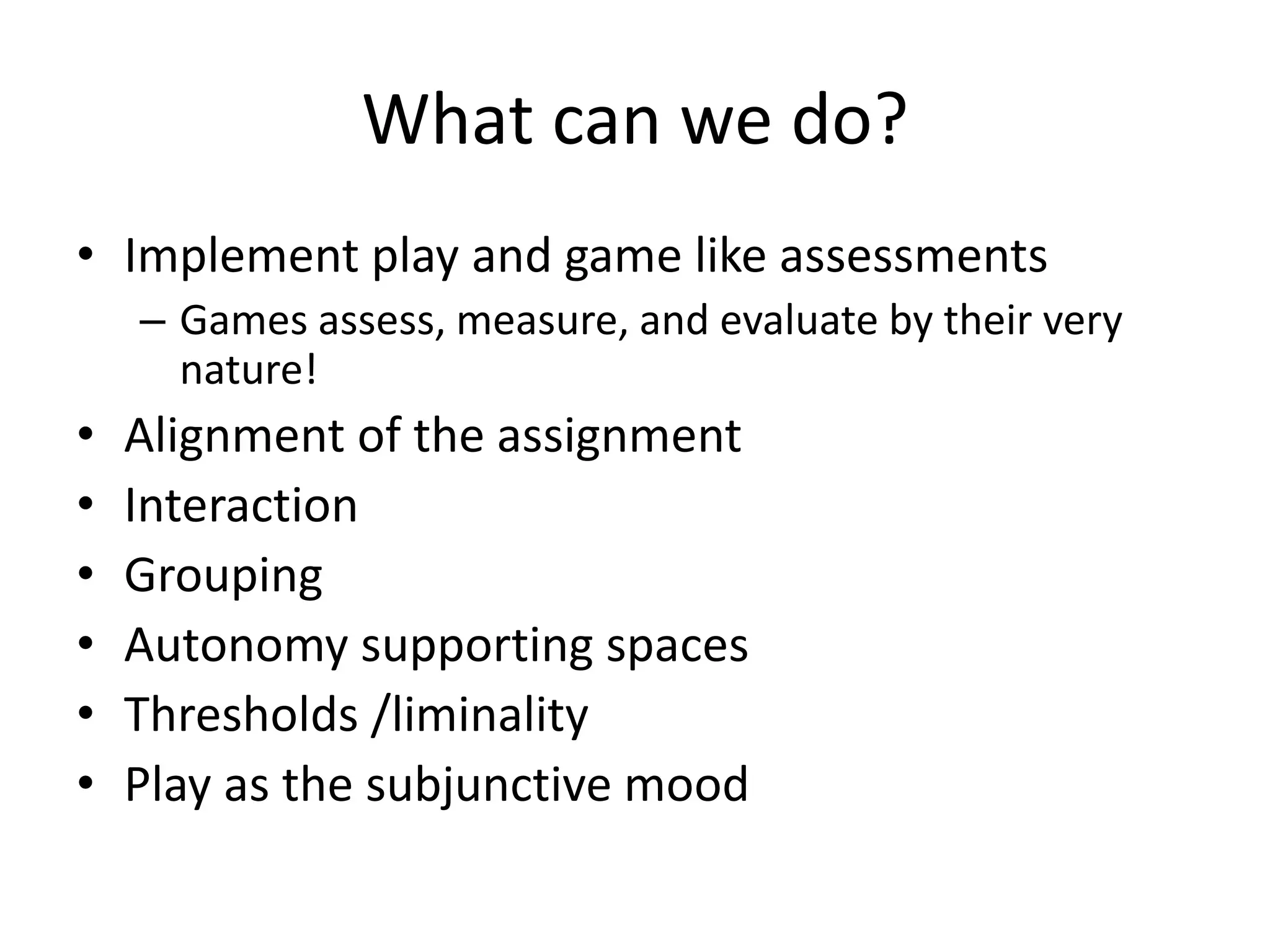 What can we do?

• Implement play and game like assessments
– Games assess, measure, and evaluate by their very nature!
• Alignment of the assignment
• Interaction
• Grouping
• Autonomy supporting spaces
• Thresholds /liminality
• Play as the subjunctive mood